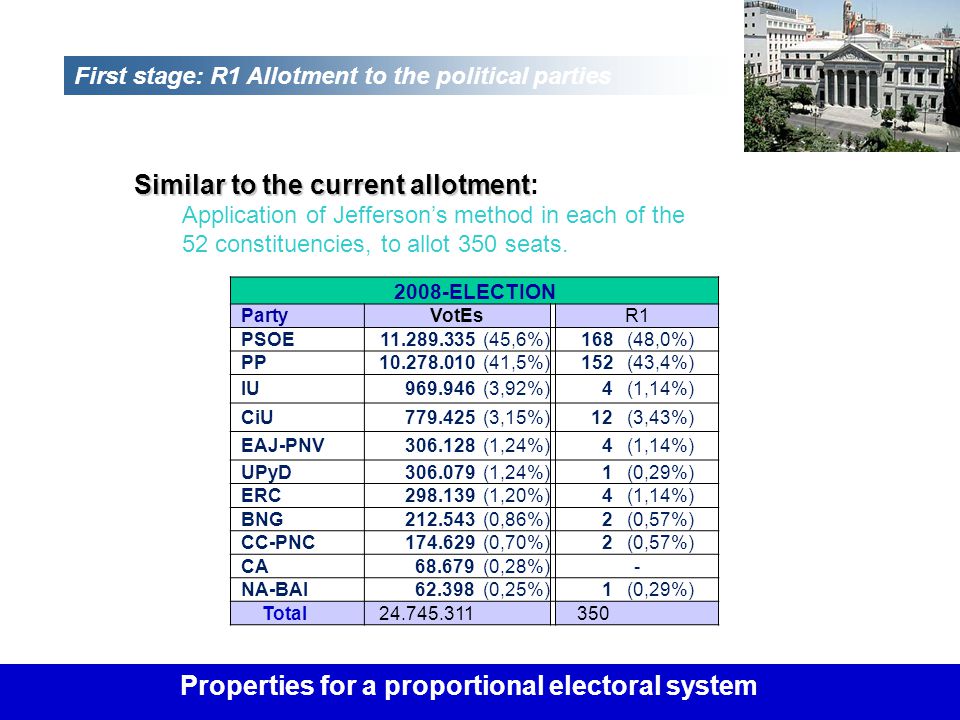 First stage: R1 Allotment to the political parties

Similar to the current allotment:
Application of Jefferson's method in each of the 52 constituencies, to allot 350 seats.

| 2008-ELECTION | | |
|---|---|---|
| Party | VotEs | R1 |
| PSOE | 11.289.335 (45,6%) | 168 (48,0%) |
| PP | 10.278.010 (41,5%) | 152 (43,4%) |
| IU | 969.946 (3,92%) | 4 (1,14%) |
| CiU | 779.425 (3,15%) | 12 (3,43%) |
| EAJ-PNV | 306.128 (1,24%) | 4 (1,14%) |
| UPyD | 306.079 (1,24%) | 1 (0,29%) |
| ERC | 298.139 (1,20%) | 4 (1,14%) |
| BNG | 212.543 (0,86%) | 2 (0,57%) |
| CC-PNC | 174.629 (0,70%) | 2 (0,57%) |
| CA | 68.679 (0,28%) | - |
| NA-BAI | 62.398 (0,25%) | 1 (0,29%) |
| Total | 24.745.311 | 350 |

Properties for a proportional electoral system